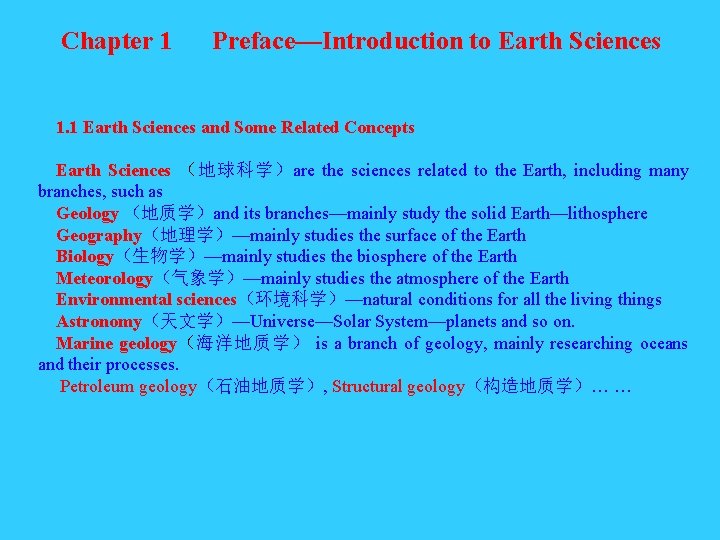 Chapter 1 Preface—Introduction to Earth Sciences

1.1 Earth Sciences and Some Related Concepts

Earth Sciences （地球科学）are the sciences related to the Earth, including many branches, such as

Geology （地质学）and its branches—mainly study the solid Earth—lithosphere

Geography（地理学）—mainly studies the surface of the Earth

Biology（生物学）—mainly studies the biosphere of the Earth

Meteorology（气象学）—mainly studies the atmosphere of the Earth

Environmental sciences（环境科学）—natural conditions for all the living things

Astronomy（天文学）—Universe—Solar System—planets and so on.

Marine geology（海洋地质学） is a branch of geology, mainly researching oceans and their processes.

Petroleum geology（石油地质学）, Structural geology（构造地质学）… …